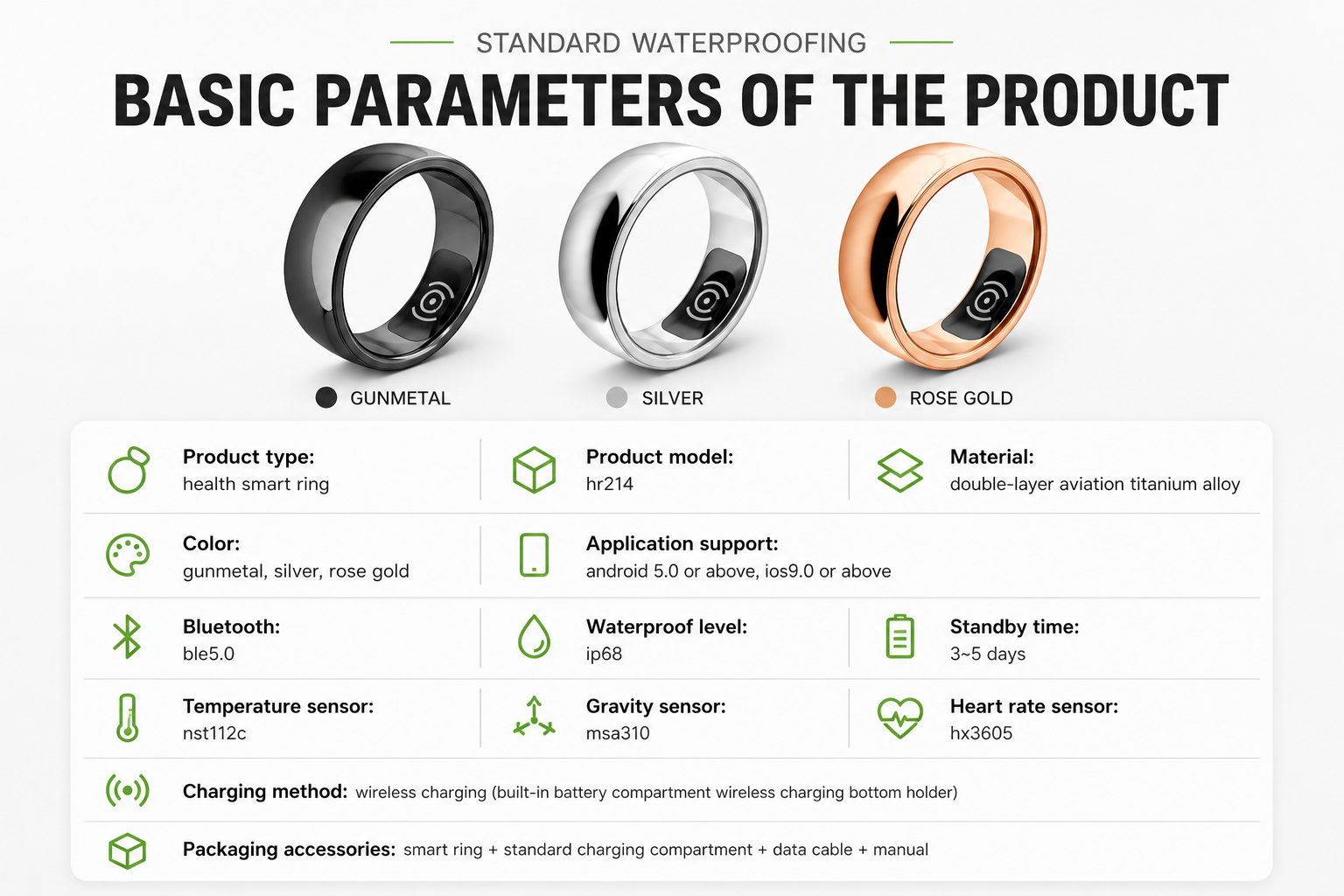 STANDARD WATERPROOFING

BASIC PARAMETERS OF THE PRODUCT

GUNMETAL SILVER ROSE GOLD

Product type:
health smart ring

Product model:
hr214

Material:
double-layer aviation titanium alloy

Color:
gunmetal, silver, rose gold

Application support:
android 5.0 or above, ios9.0 or above

Bluetooth:
ble5.0

Waterproof level:
ip68

Standby time:
3~5 days

Temperature sensor:
nst112c

Gravity sensor:
msa310

Heart rate sensor:
hx3605

Charging method: wireless charging (built-in battery compartment wireless charging bottom holder)

Packaging accessories: smart ring + standard charging compartment + data cable + manual